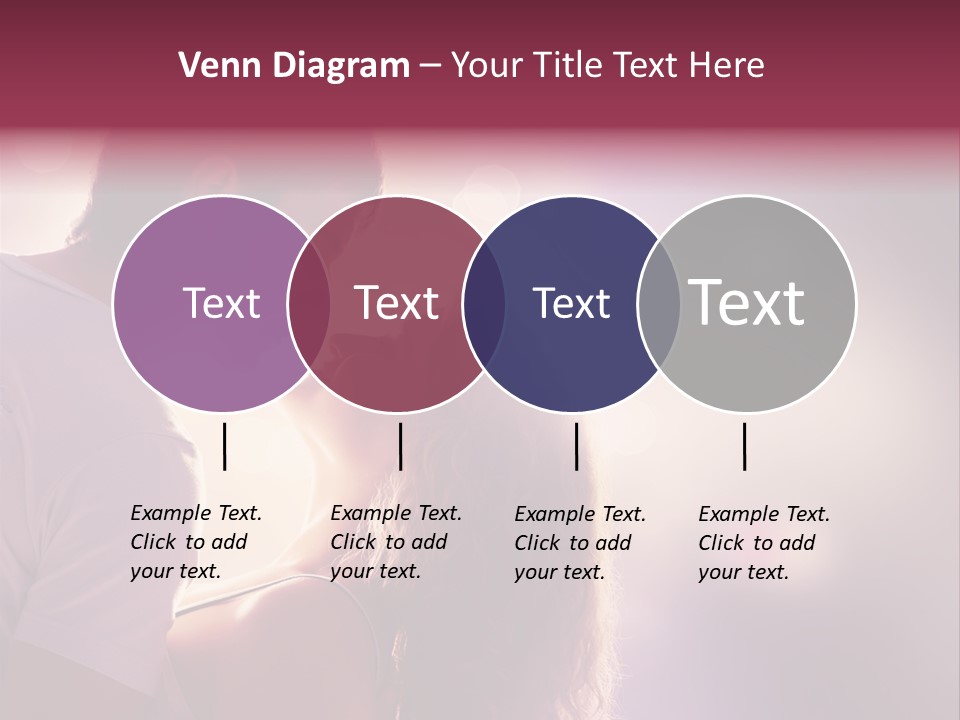 Venn Diagram – Your Title Text Here

Text

Text

Text

Text

Example Text. Click to add your text.

Example Text. Click to add your text.

Example Text. Click to add your text.

Example Text. Click to add your text.